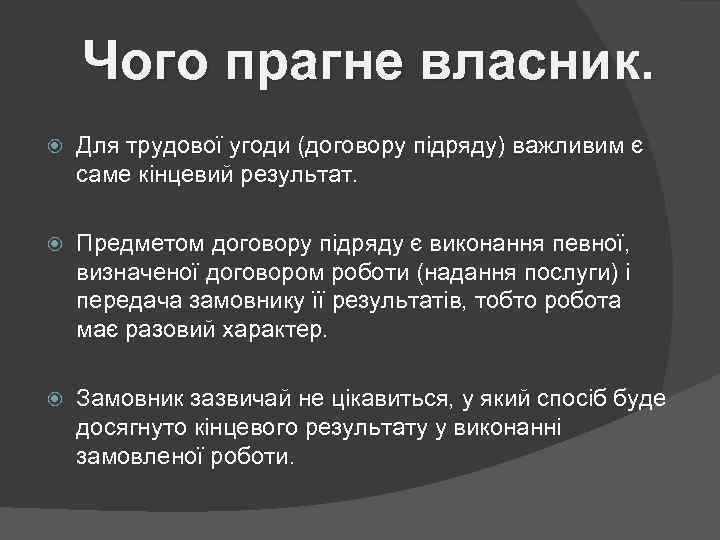 Чого прагне власник.

Для трудової угоди (договору підряду) важливим є саме кінцевий результат.

Предметом договору підряду є виконання певної, визначеної договором роботи (надання послуги) і передача замовнику її результатів, тобто робота має разовий характер.

Замовник зазвичай не цікавиться, у який спосіб буде досягнуто кінцевого результату у виконанні замовленої роботи.